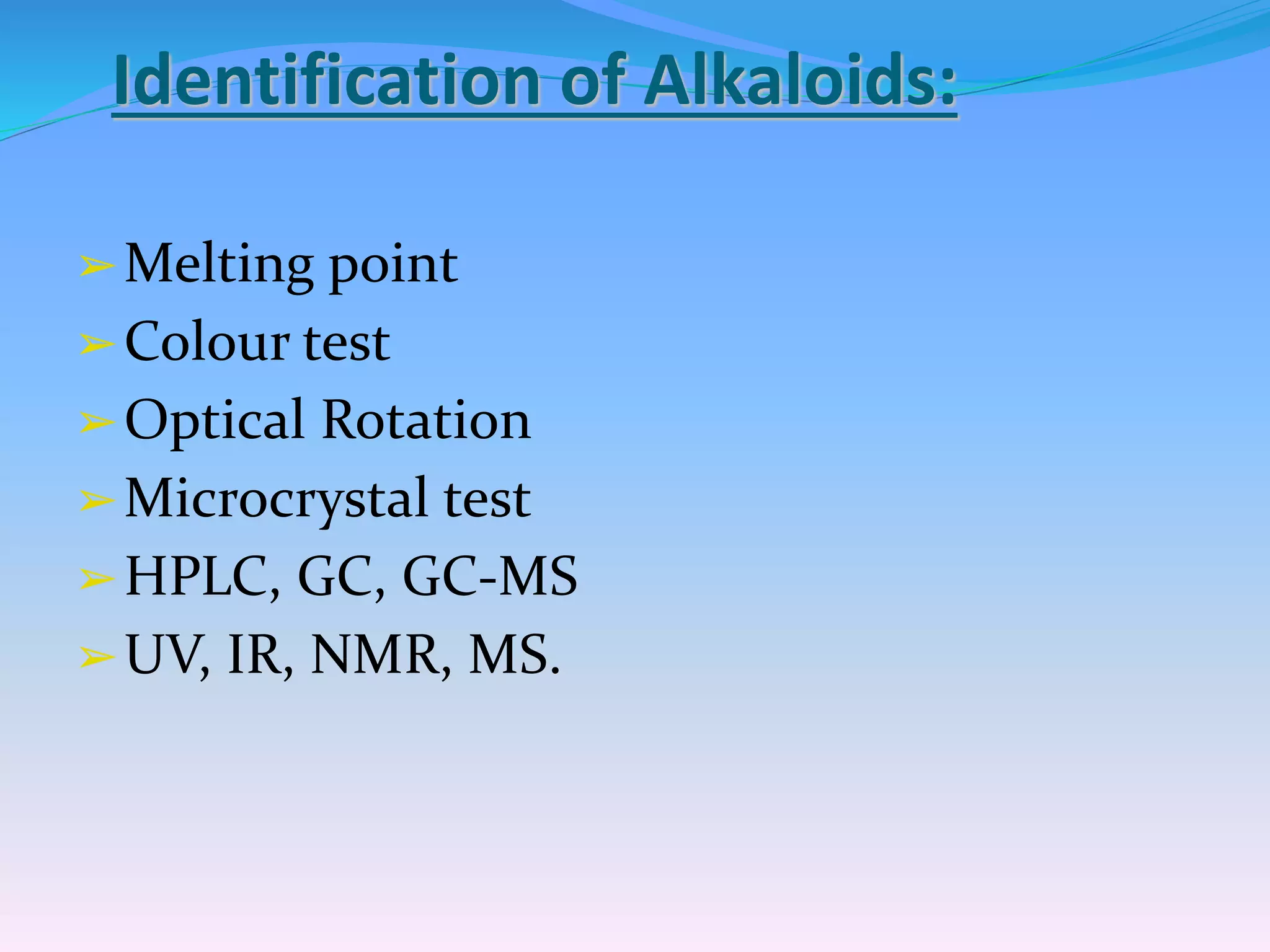 Identification of Alkaloids:

➢ Melting point
➢ Colour test
➢ Optical Rotation
➢ Microcrystal test
➢ HPLC, GC, GC-MS
➢ UV, IR, NMR, MS.